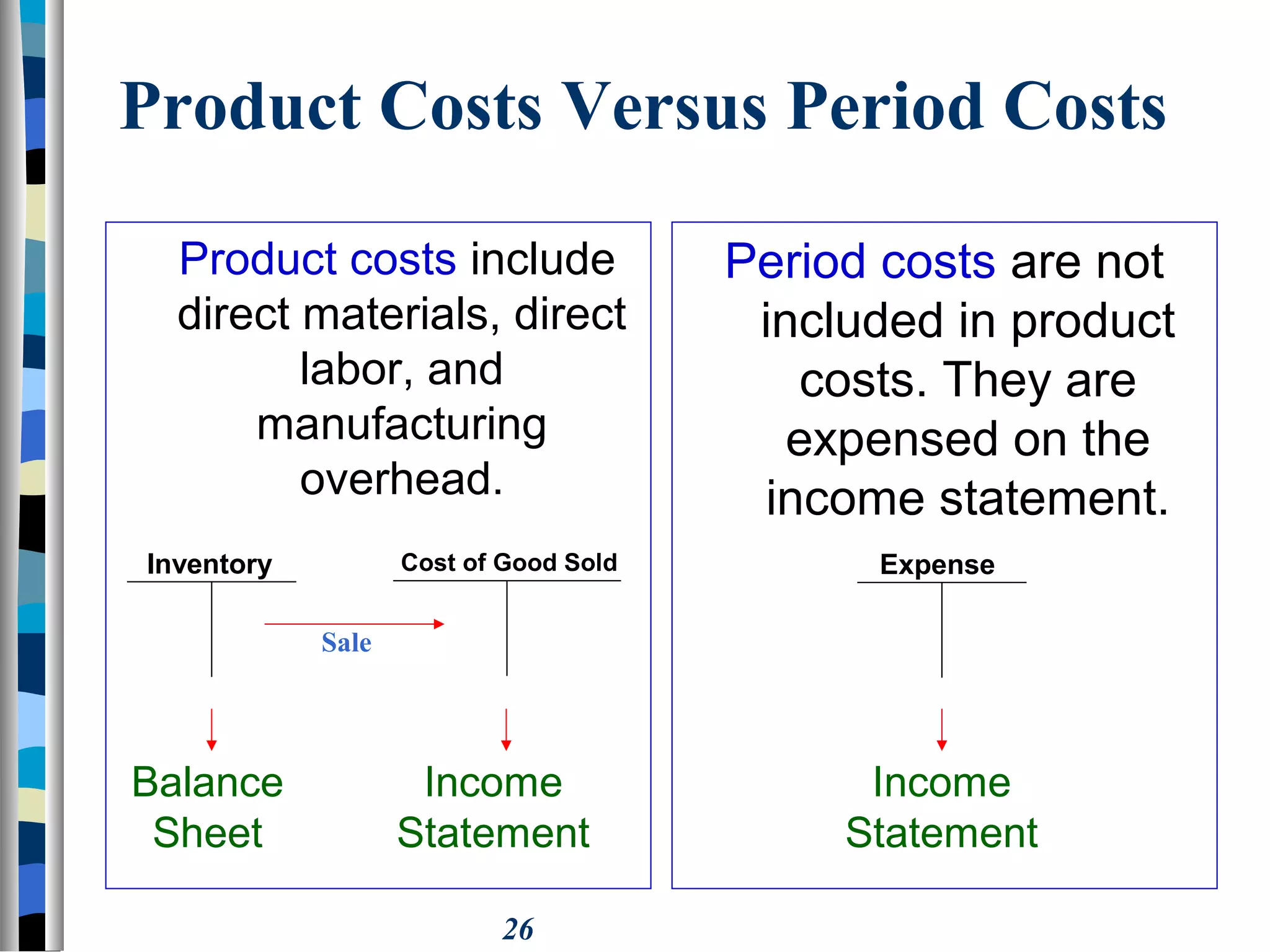 Product Costs Versus Period Costs

Product costs include direct materials, direct labor, and manufacturing overhead.

Inventory

Cost of Good Sold

Sale

Balance Sheet

Income Statement

Period costs are not included in product costs. They are expensed on the income statement.

Expense

Income Statement

26